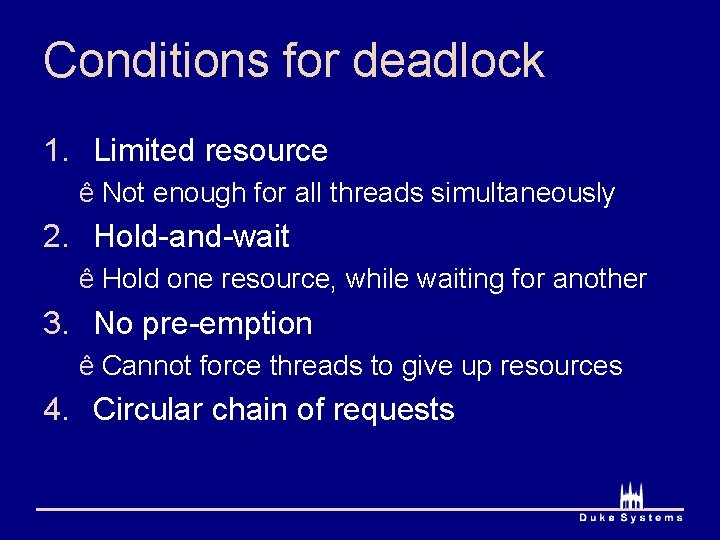 Conditions for deadlock

1. Limited resource

ê Not enough for all threads simultaneously

2. Hold-and-wait

ê Hold one resource, while waiting for another

3. No pre-emption

ê Cannot force threads to give up resources

4. Circular chain of requests

Duke Systems